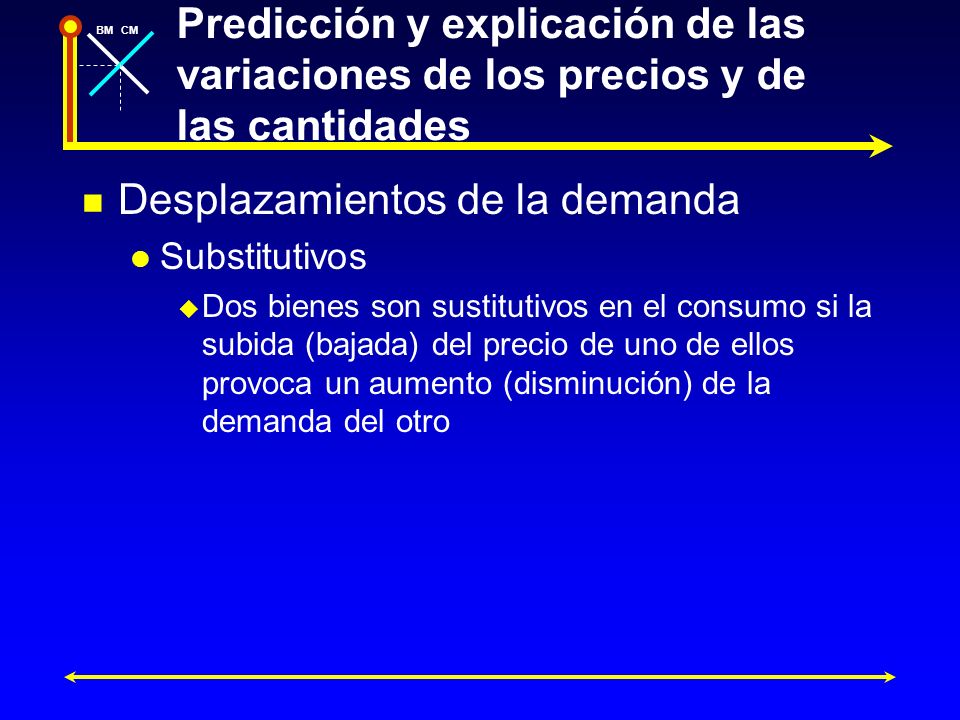 BM CM

Predicción y explicación de las variaciones de los precios y de las cantidades

Desplazamientos de la demanda

Substitutivos

Dos bienes son sustitutivos en el consumo si la subida (bajada) del precio de uno de ellos provoca un aumento (disminución) de la demanda del otro